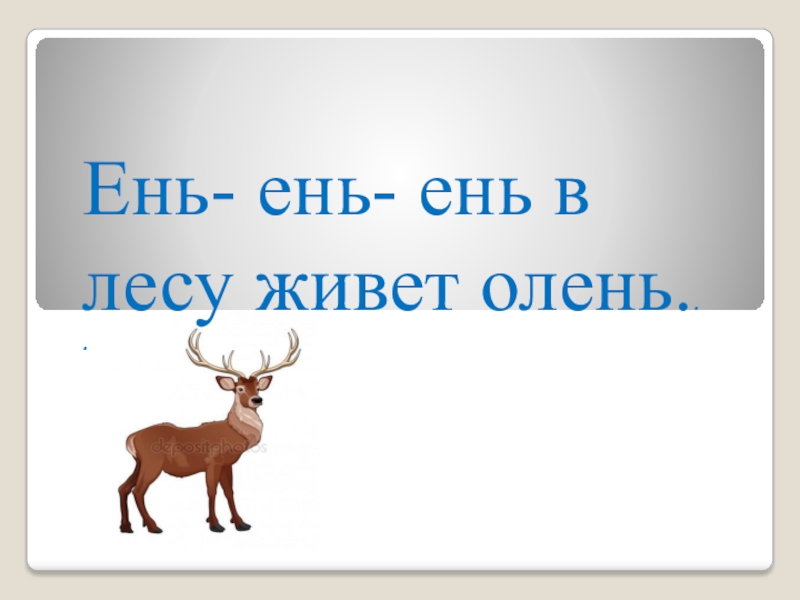 Ень- ень- ень в лесу живет олень...

depositphotos